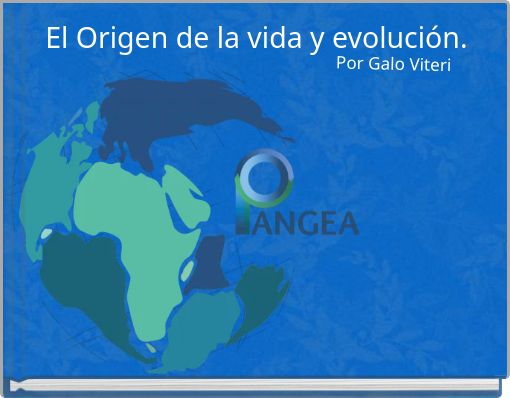 El Origen de la vida y evolución.
Por Galo Viteri

PANGEA